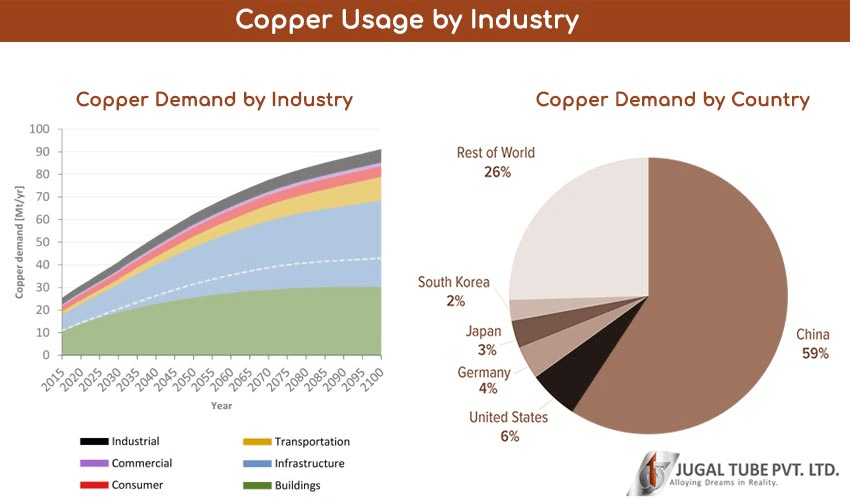 Copper Usage by Industry

Copper Demand by Industry

Copper demand [Mt/yr]

100
90
80
70
60
50
40
30
20
10
0

2015 2020 2025 2030 2035 2040 2045 2050 2055 2060 2065 2070 2075 2080 2085 2090 2095 2100

Year

Industrial
Commercial
Consumer
Transportation
Infrastructure
Buildings

Copper Demand by Country

Rest of World
26%

South Korea
2%

Japan
3%

Germany
4%

United States
6%

China
59%

JUGAL TUBE PVT. LTD.
Alloying Dreams in Reality.